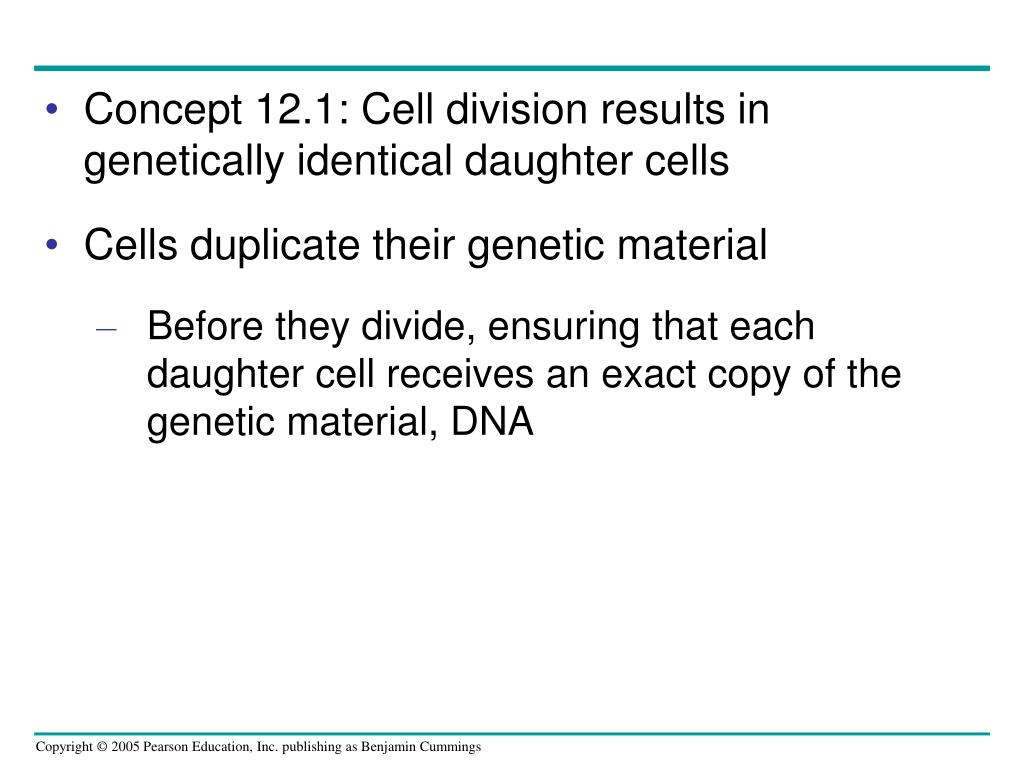 • Concept 12.1: Cell division results in genetically identical daughter cells

• Cells duplicate their genetic material

– Before they divide, ensuring that each daughter cell receives an exact copy of the genetic material, DNA

Copyright © 2005 Pearson Education, Inc. publishing as Benjamin Cummings